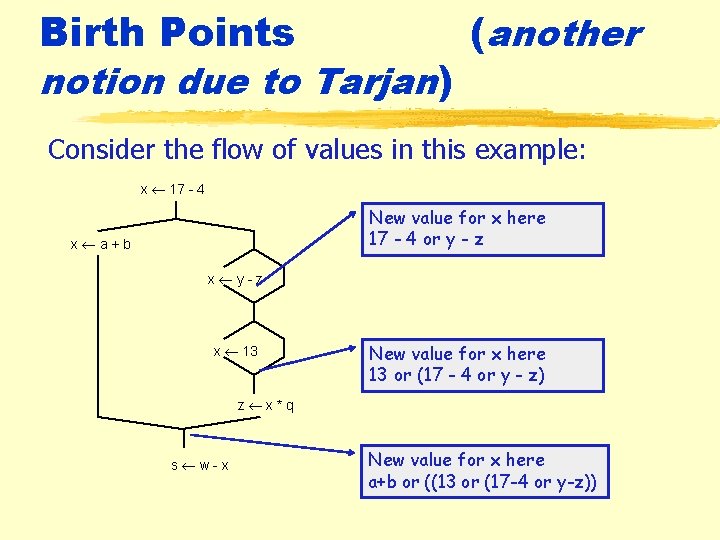 Birth Points (another notion due to Tarjan)

Consider the flow of values in this example:

$x \leftarrow 17 - 4$

$x \leftarrow a + b$

$x \leftarrow y - z$

$x \leftarrow 13$

$z \leftarrow x * q$

$s \leftarrow w - x$

New value for x here
17 - 4 or y - z

New value for x here
13 or (17 - 4 or y - z)

New value for x here
a+b or ((13 or (17-4 or y-z))